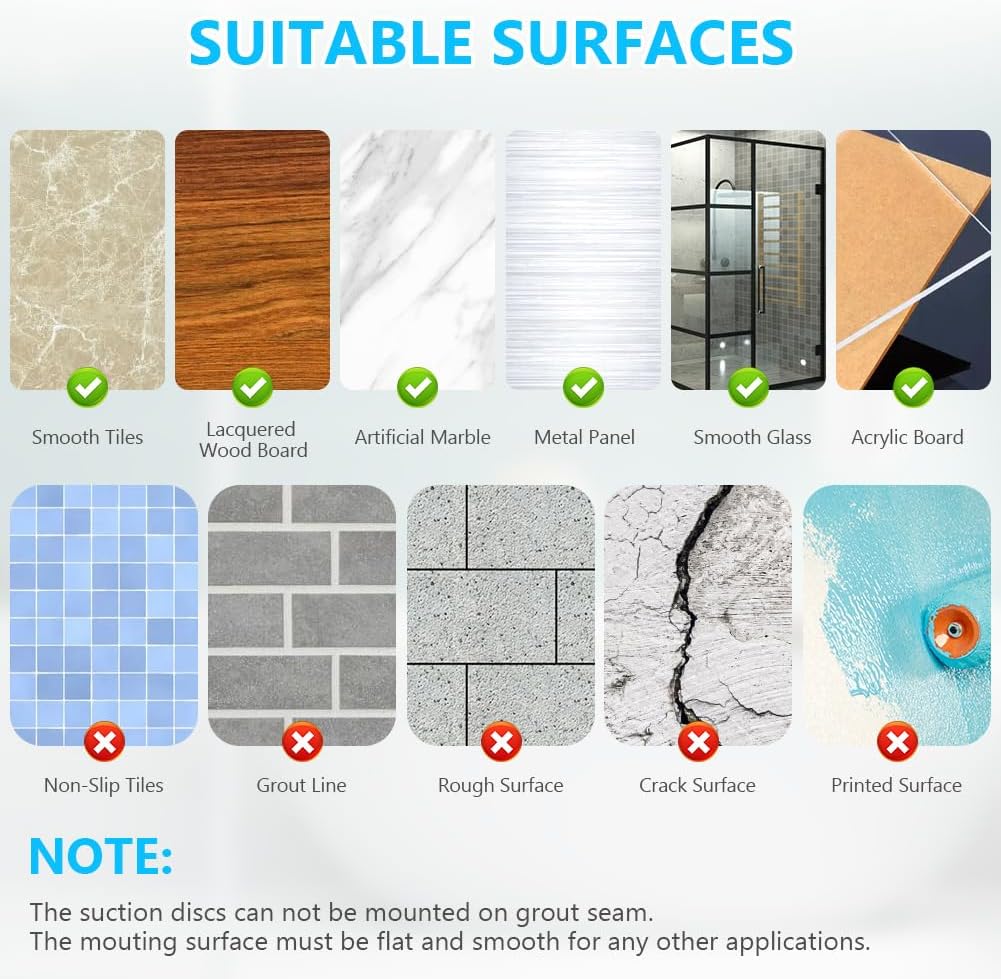 SUITABLE SURFACES

Smooth Tiles

Lacquered Wood Board

Artificial Marble

Metal Panel

Smooth Glass

Acrylic Board

Non-Slip Tiles

Grout Line

Rough Surface

Crack Surface

Printed Surface

NOTE:

The suction discs can not be mounted on grout seam.
The mouting surface must be flat and smooth for any other applications.